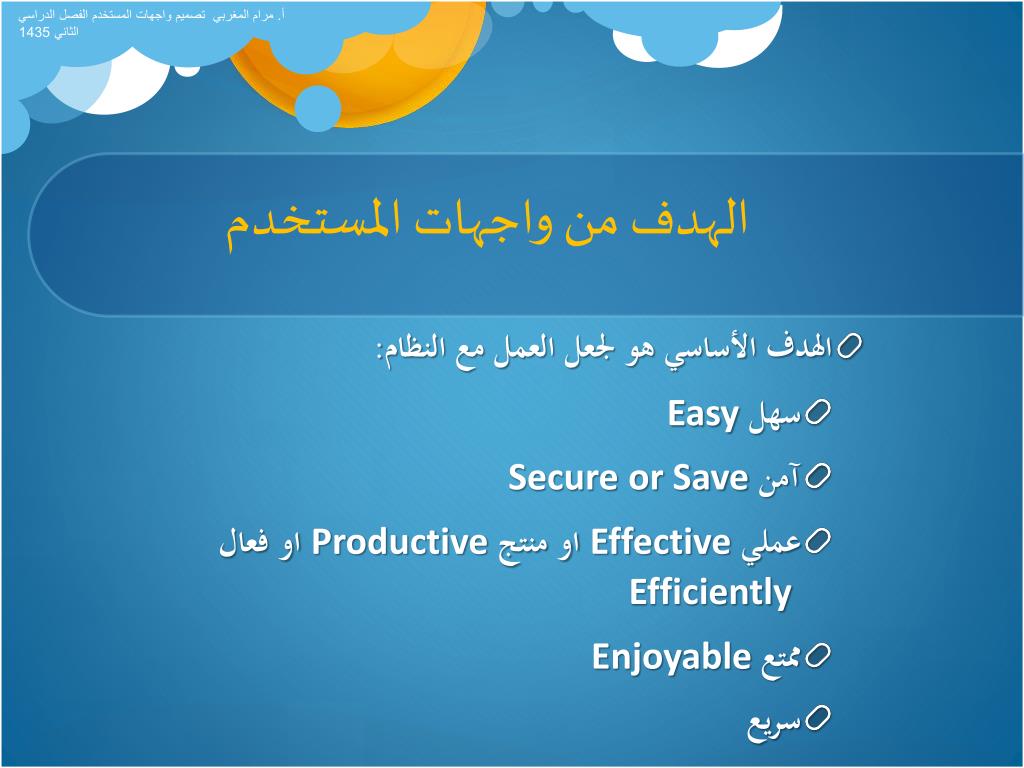 أ. مرام المغربي تصميم واجهات المستخدم الفصل الدراسي الثاني 1435

الهدف من واجهات المستخدم

الهدف الأساسي هو لجعل العمل مع النظام:

سهل Easy

آمن Secure or Save

عملي Effective او منتج Productive او فعال Efficiently

ممتع Enjoyable

سريع